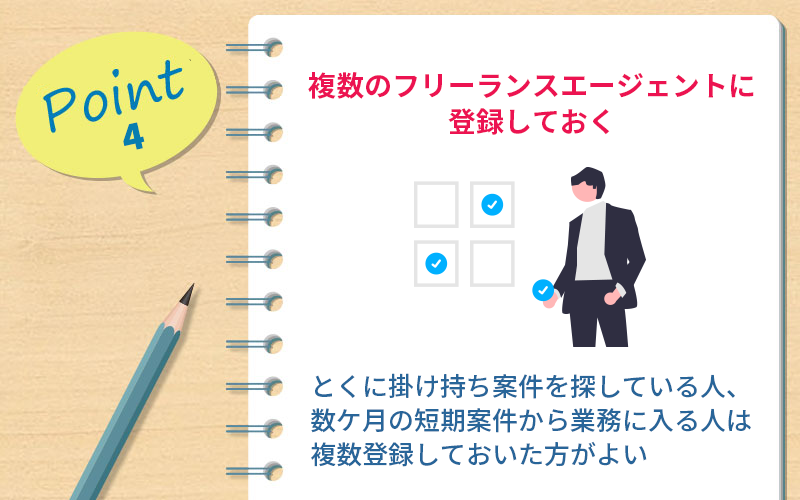 Point
4

複数のフリーランスエージェントに登録しておく

とくに掛け持ち案件を探している人、数ケ月の短期案件から業務に入る人は複数登録しておいた方がよい